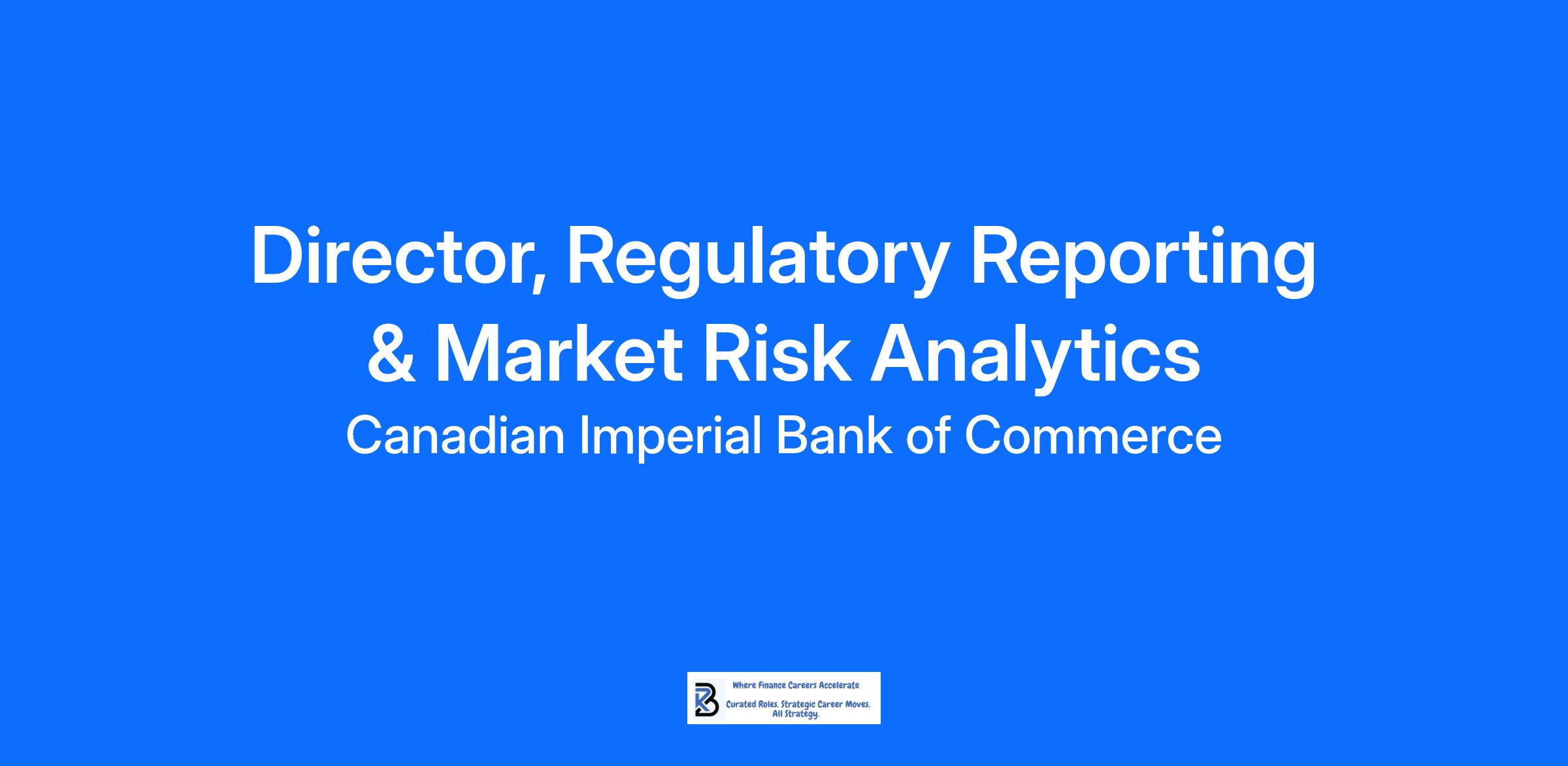 Director, Regulatory Reporting & Market Risk Analytics

Canadian Imperial Bank of Commerce

Where Finance Careers Accelerate

Curated Roles. Strategic Career Moves. All Strategy.